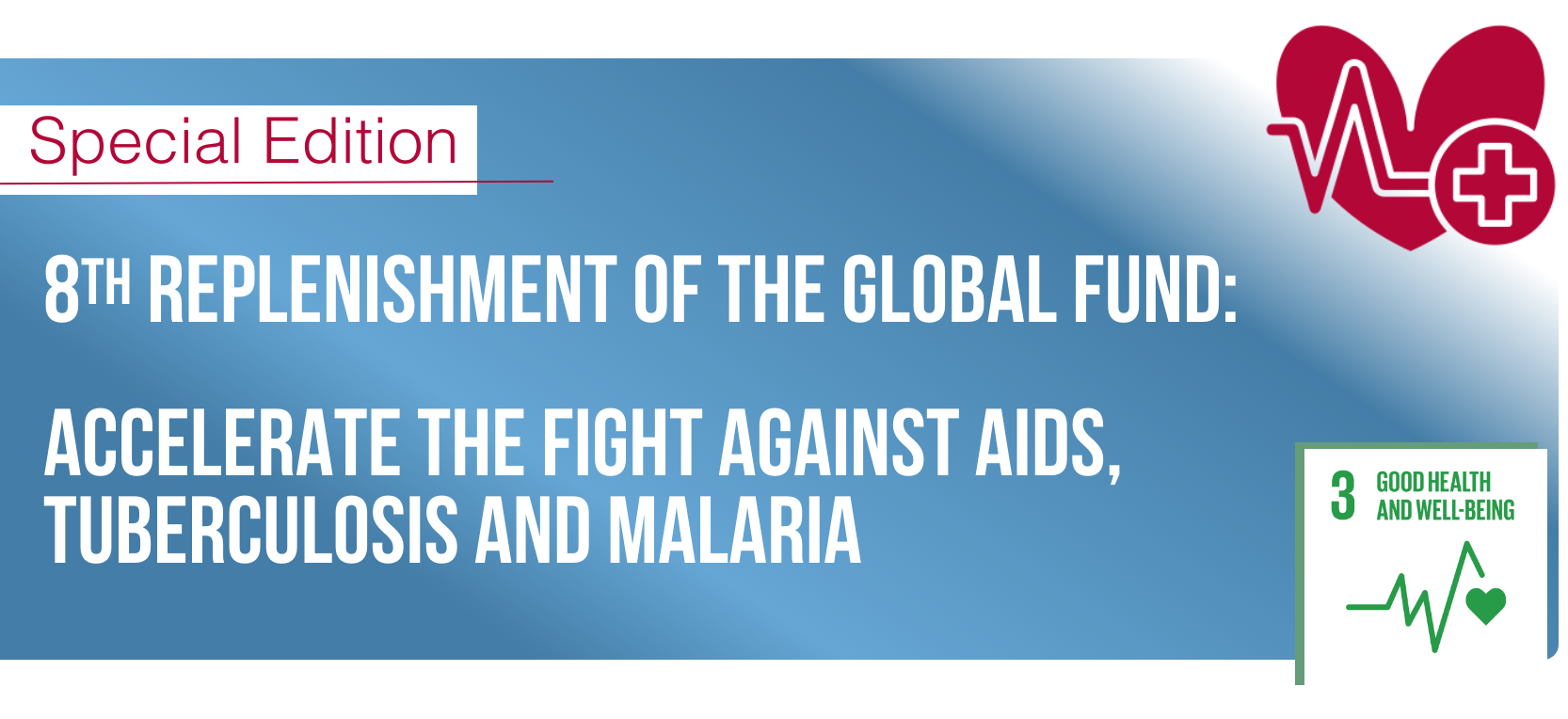 Special Edition

8TH REPLENISHMENT OF THE GLOBAL FUND:

ACCELERATE THE FIGHT AGAINST AIDS, TUBERCULOSIS AND MALARIA

3 GOOD HEALTH AND WELL-BEING